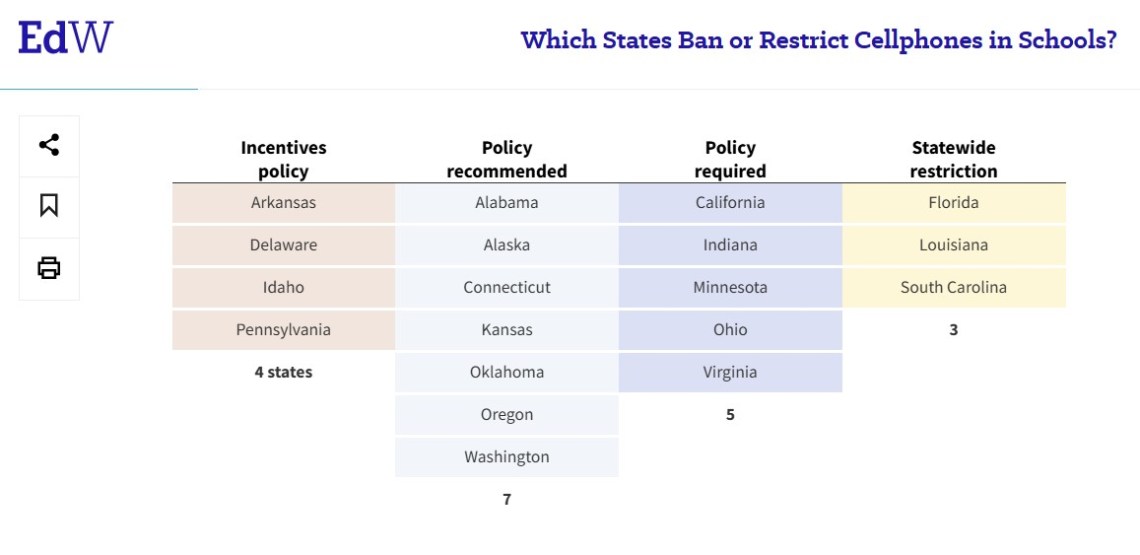 EdW

Which States Ban or Restrict Cellphones in Schools?

| Incentives policy | Policy recommended | Policy required | Statewide restriction |
|---|---|---|---|
| Arkansas | Alabama | California | Florida |
| Delaware | Alaska | Indiana | Louisiana |
| Idaho | Connecticut | Minnesota | South Carolina |
| Pennsylvania | Kansas | Ohio | 3 |
| 4 states | Oklahoma | Virginia | |
| | Oregon | 5 | |
| | Washington | | |
| | 7 | | |